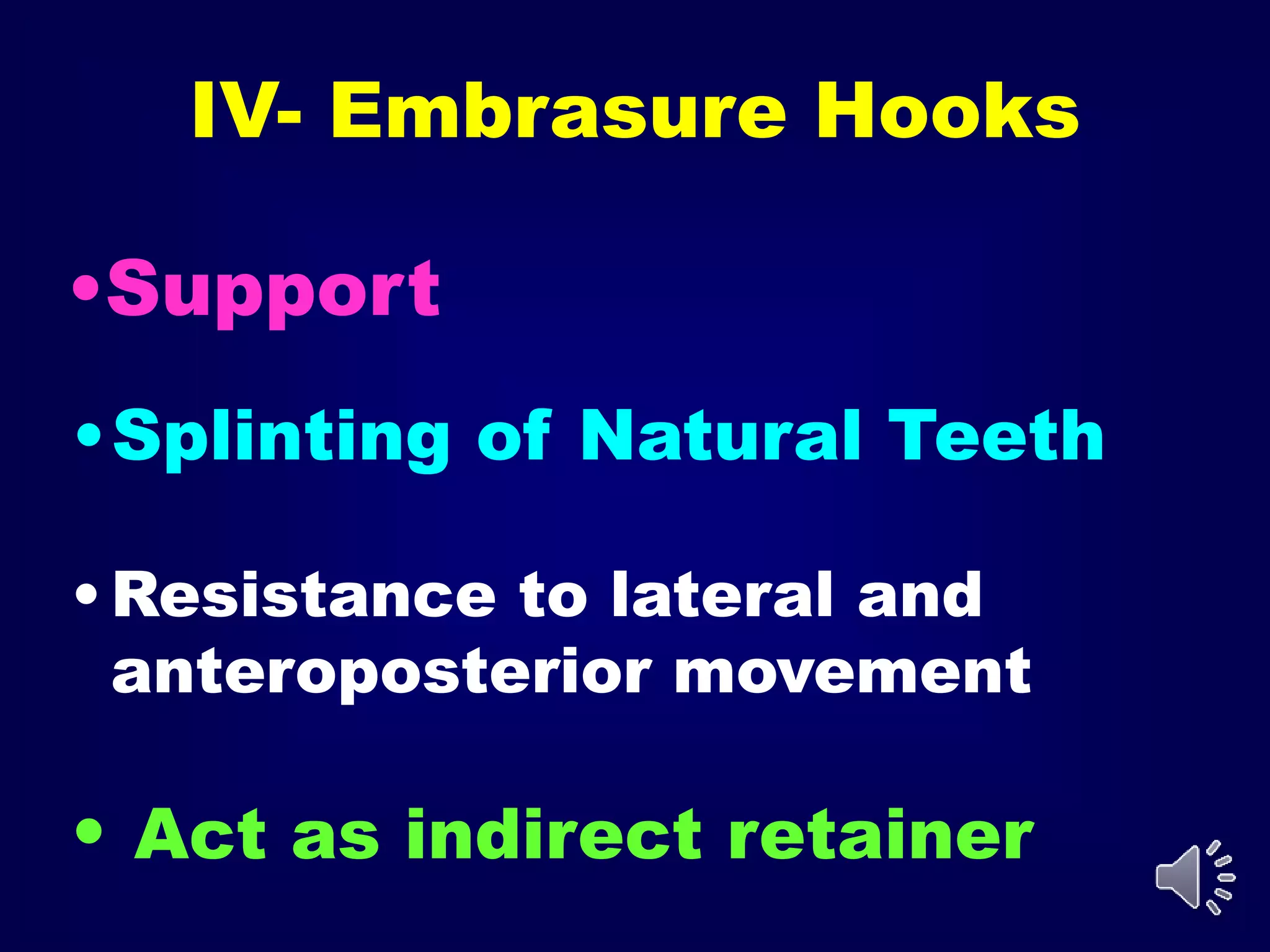 IV- Embrasure Hooks

•Support

•Splinting of Natural Teeth

•Resistance to lateral and anteroposterior movement

• Act as indirect retainer